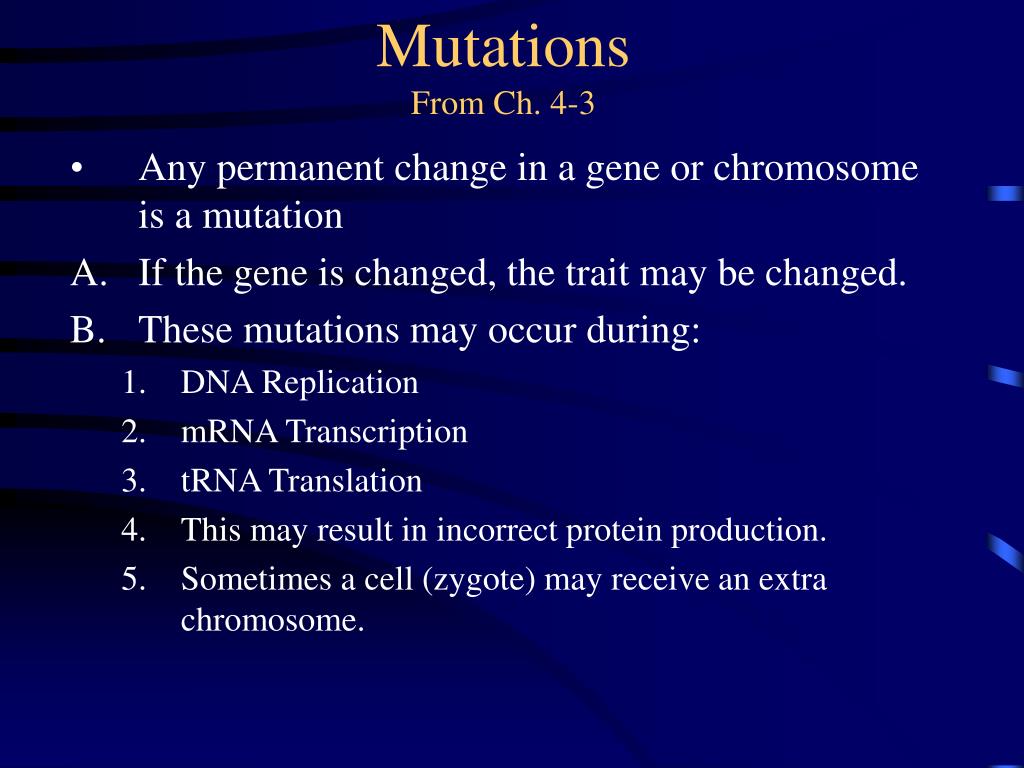 Mutations
From Ch. 4-3

• Any permanent change in a gene or chromosome is a mutation

A. If the gene is changed, the trait may be changed.

B. These mutations may occur during:

1. DNA Replication
2. mRNA Transcription
3. tRNA Translation
4. This may result in incorrect protein production.
5. Sometimes a cell (zygote) may receive an extra chromosome.